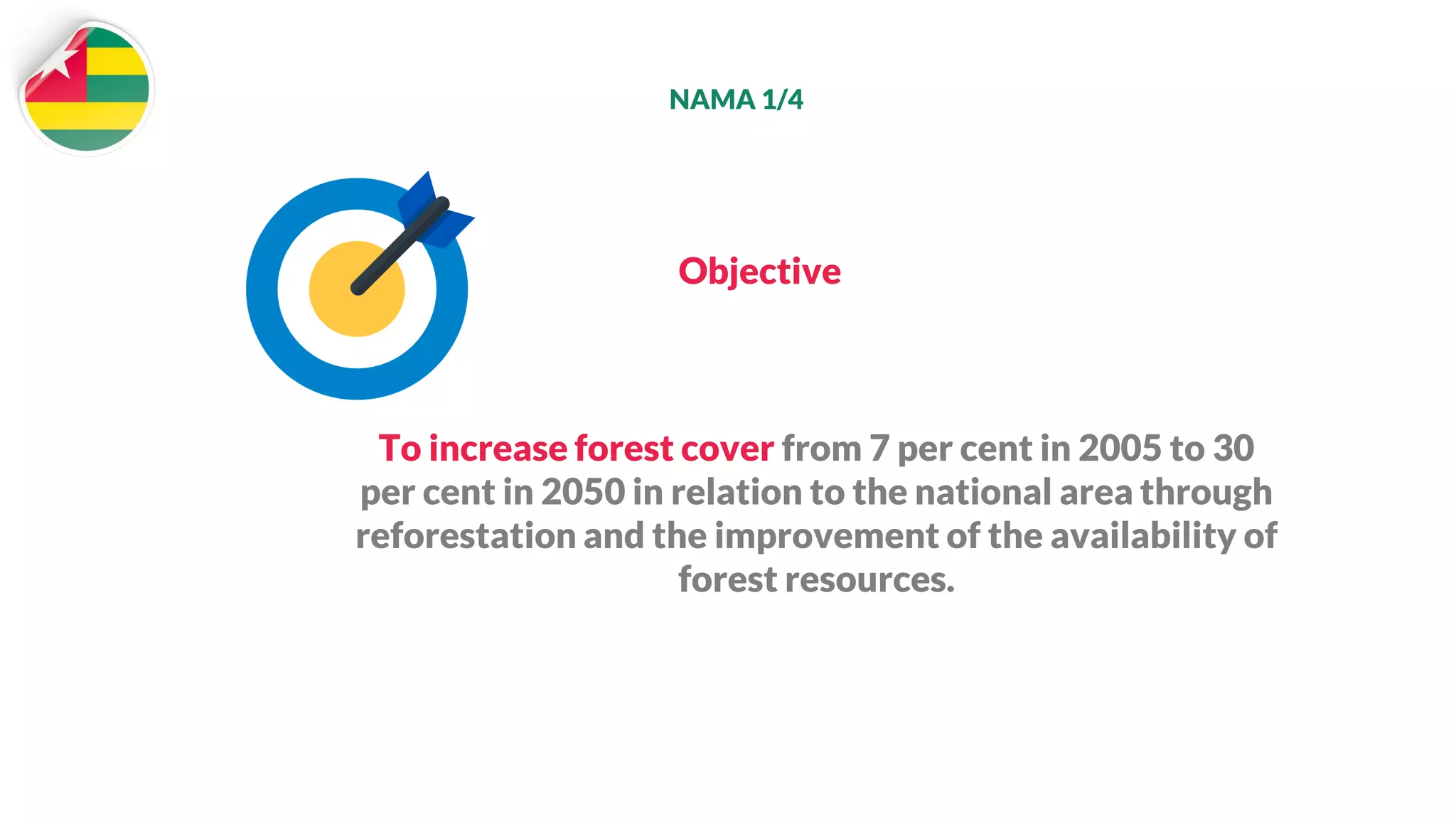 NAMA 1/4

Objective

To increase forest cover from 7 per cent in 2005 to 30 per cent in 2050 in relation to the national area through reforestation and the improvement of the availability of forest resources.